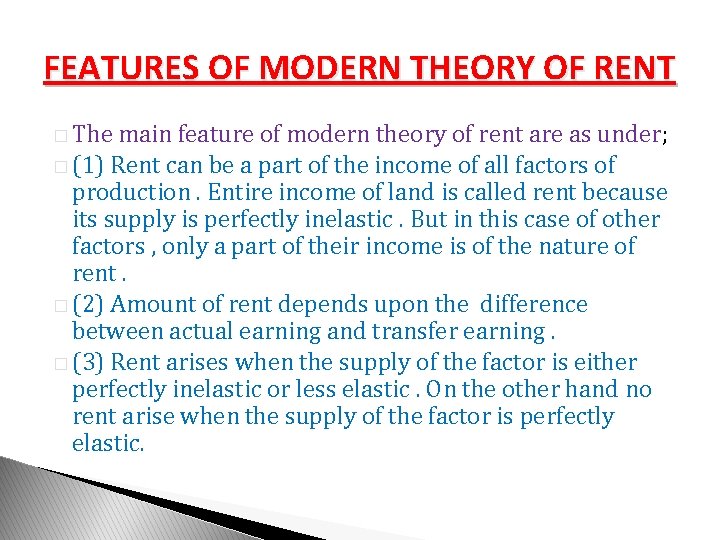 FEATURES OF MODERN THEORY OF RENT

The main feature of modern theory of rent are as under;

(1) Rent can be a part of the income of all factors of production . Entire income of land is called rent because its supply is perfectly inelastic . But in this case of other factors , only a part of their income is of the nature of rent .

(2) Amount of rent depends upon the difference between actual earning and transfer earning .

(3) Rent arises when the supply of the factor is either perfectly inelastic or less elastic . On the other hand no rent arise when the supply of the factor is perfectly elastic.